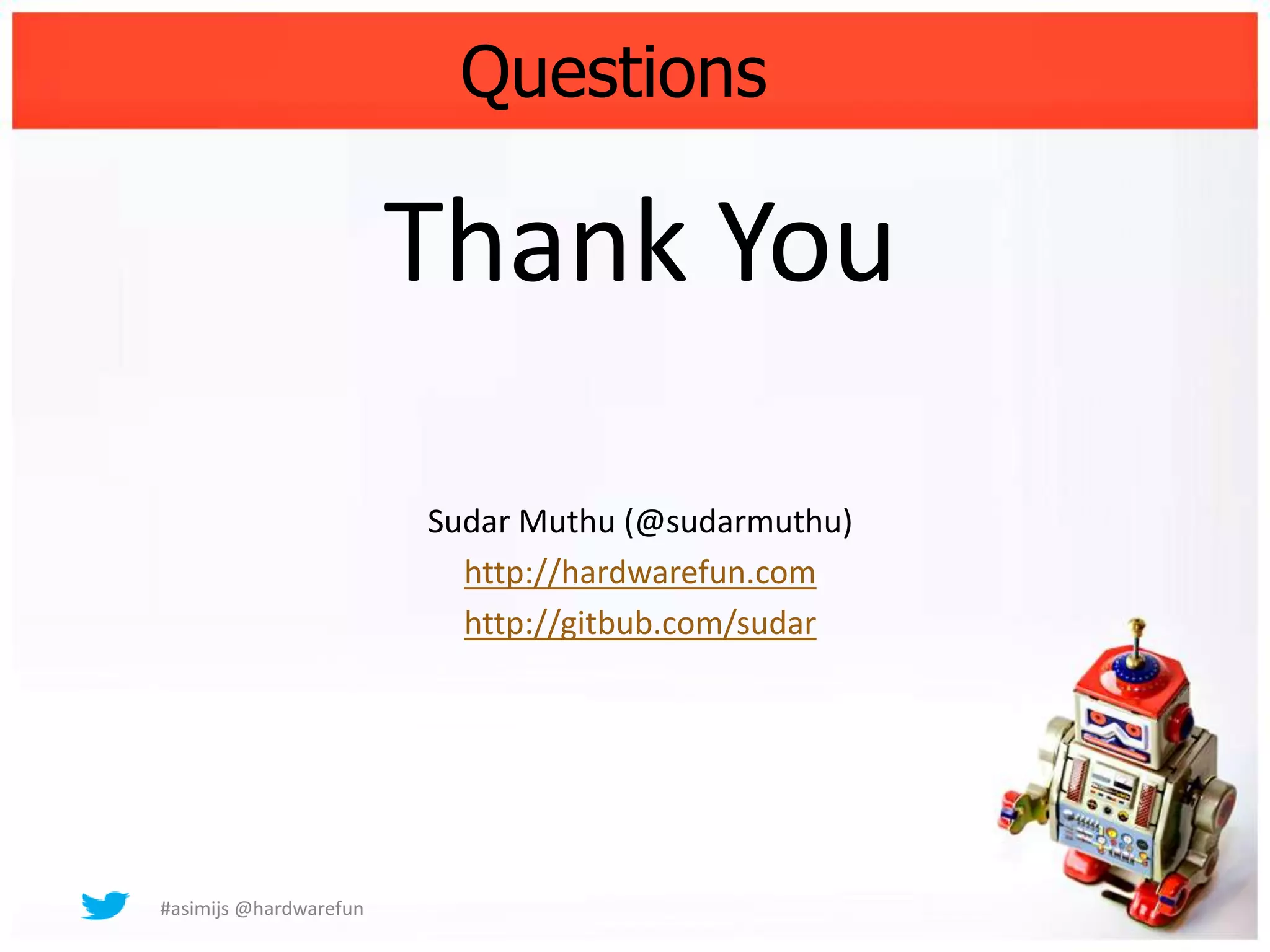 Questions

Thank You

Sudar Muthu (@sudarmuthu)

http://hardwarefun.com

http://gitbub.com/sudar

#asimijs @hardwarefun